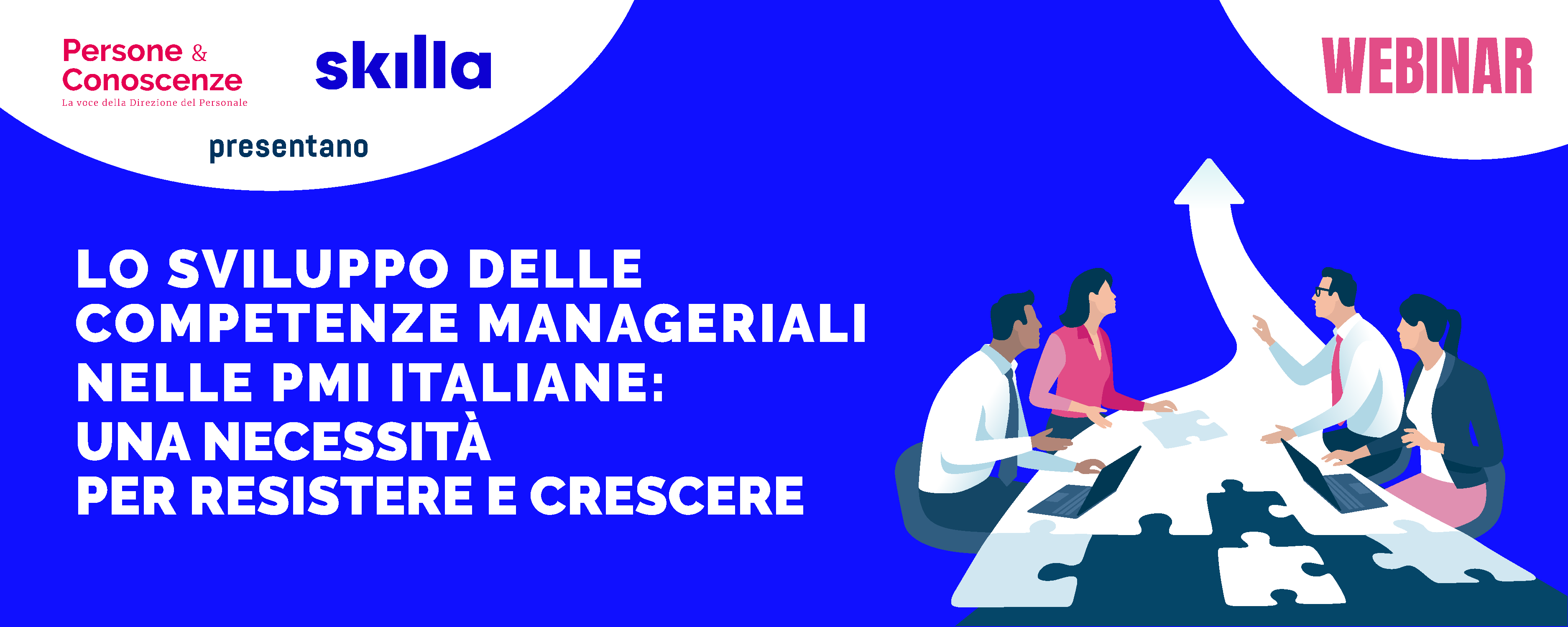 Persone & Conoscenze
La voce della Direzione del Personale

skilla

WEBINAR

presentano

LO SVILUPPO DELLE COMPETENZE MANAGERIALI NELLE PMI ITALIANE: UNA NECESSITÀ PER RESISTERE E CRESCERE